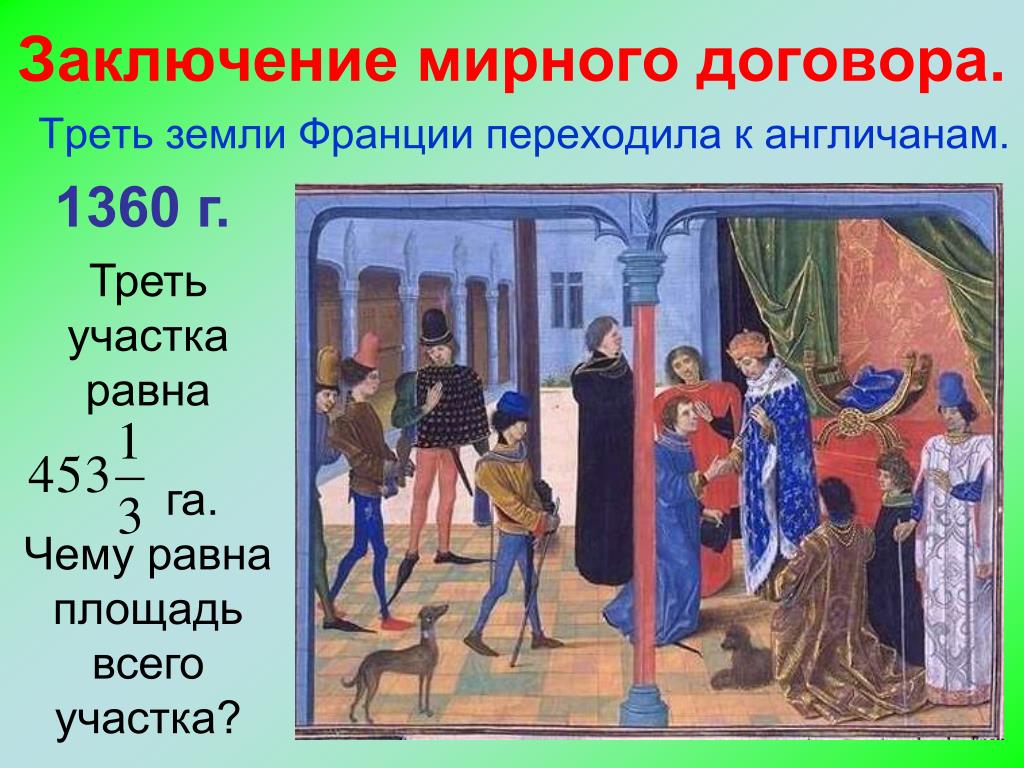 Заключение мирного договора.

Треть земли Франции переходила к англичанам.

1360 г.

Треть участка равна $453\frac{1}{3}$ га. Чему равна площадь всего участка?